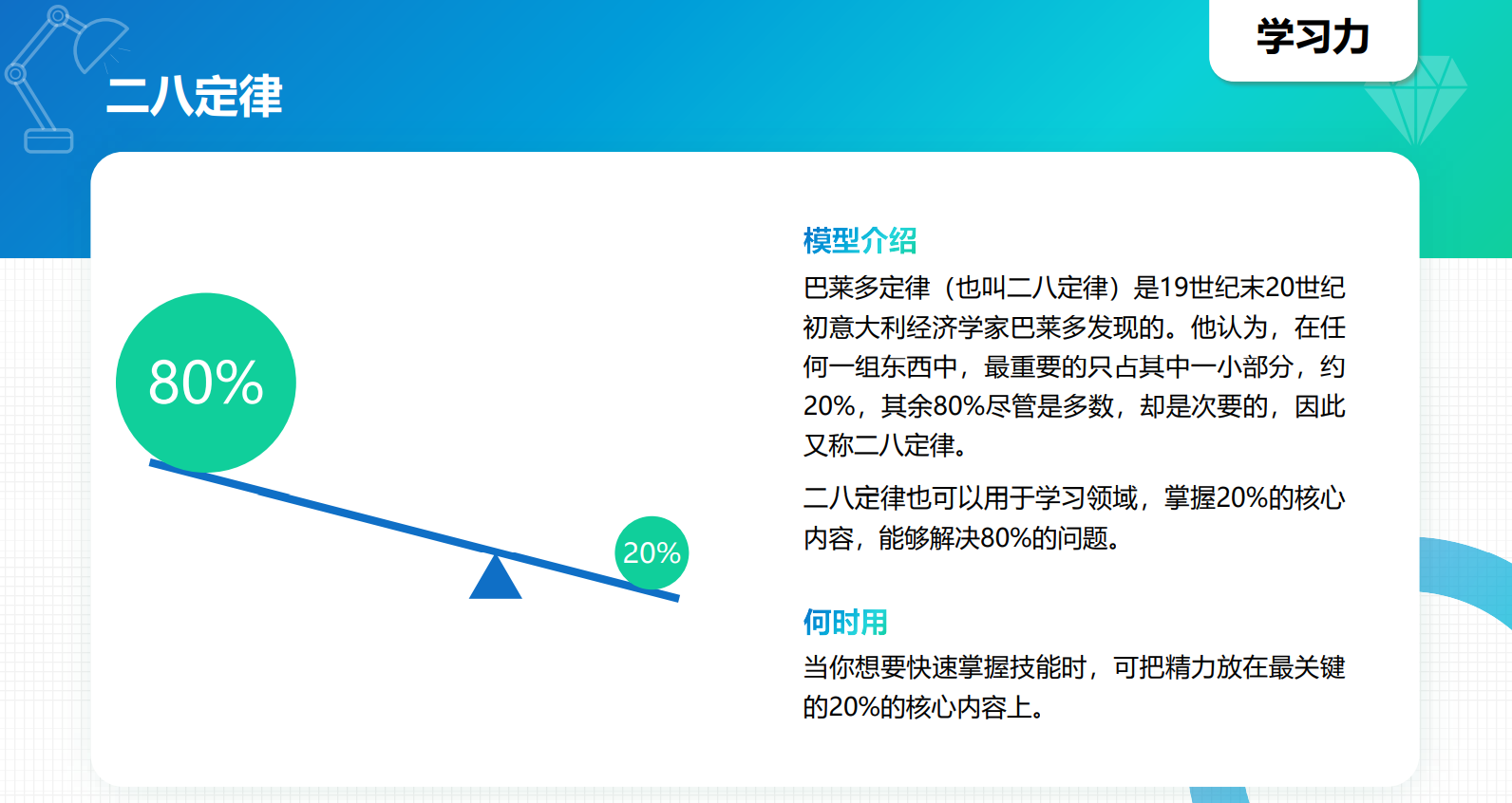 二八定律

学习力

80%

20%

模型介绍

巴莱多定律（也叫二八定律）是19世纪末20世纪初意大利经济学家巴莱多发现的。他认为，在任何一组东西中，最重要的只占其中一小部分，约20%，其余80%尽管是多数，却是次要的，因此又称二八定律。

二八定律也可以用于学习领域，掌握20%的核心内容，能够解决80%的问题。

何时用

当你想要快速掌握技能时，可把精力放在最关键的20%的核心内容上。